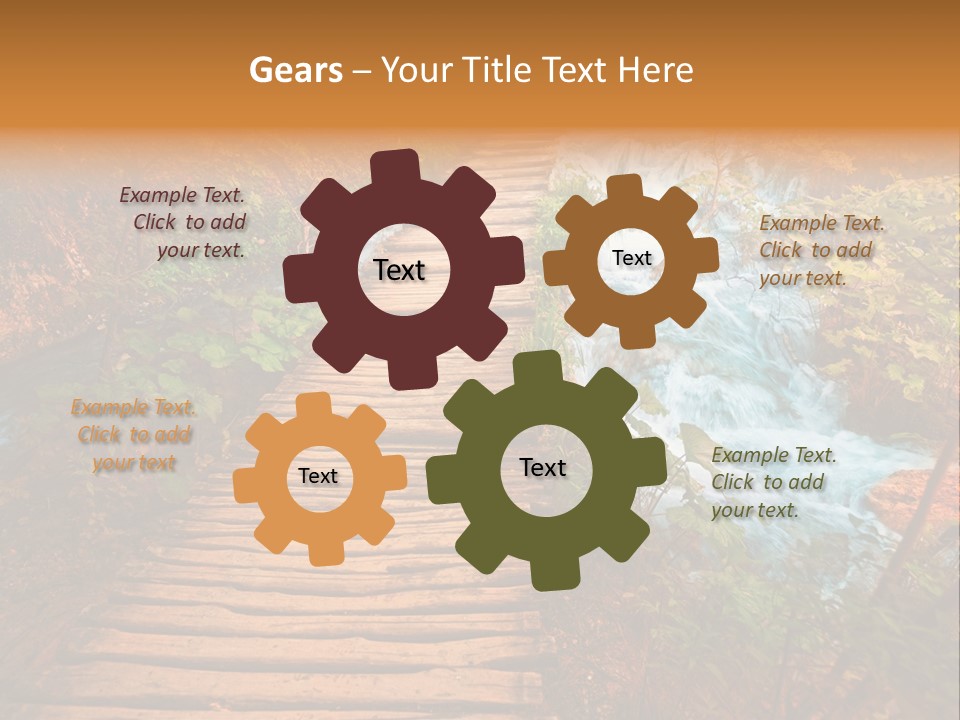 Gears – Your Title Text Here

Example Text. Click to add your text.

Text

Text

Example Text. Click to add your text.

Example Text. Click to add your text

Text

Text

Example Text. Click to add your text.